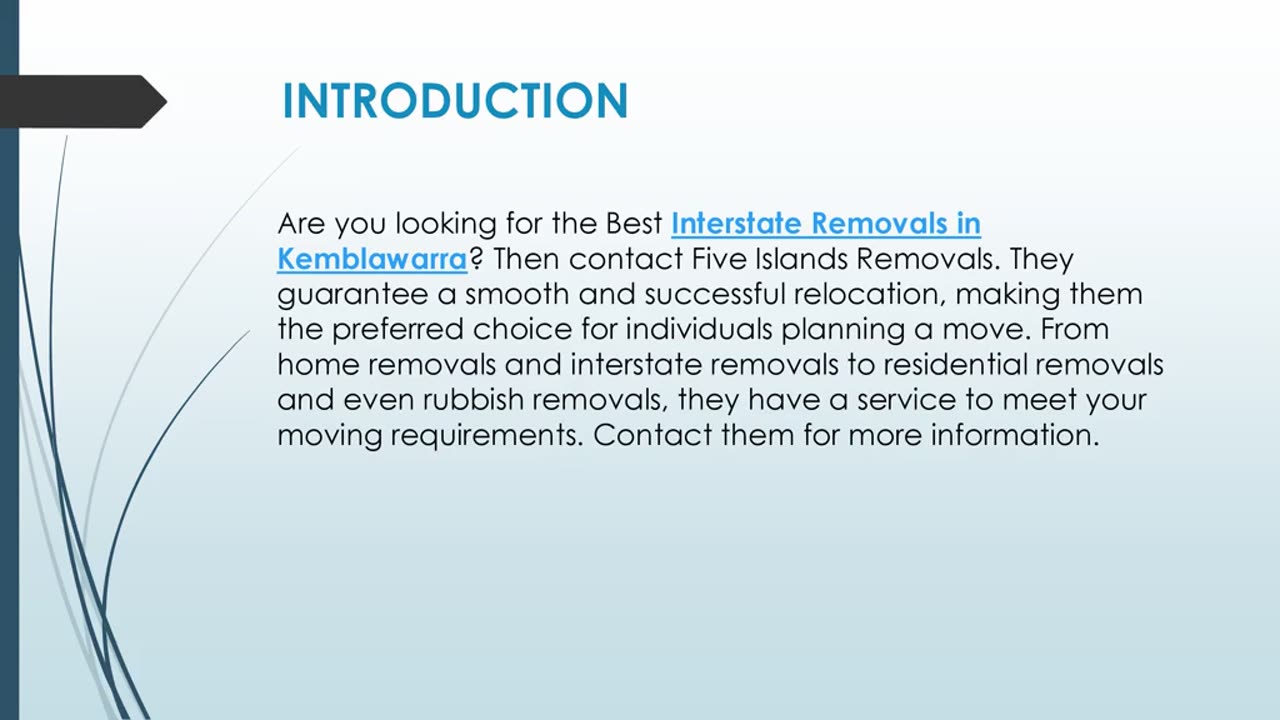 INTRODUCTION

Are you looking for the Best Interstate Removals in Kemblawarra? Then contact Five Islands Removals. They guarantee a smooth and successful relocation, making them the preferred choice for individuals planning a move. From home removals and interstate removals to residential removals and even rubbish removals, they have a service to meet your moving requirements. Contact them for more information.